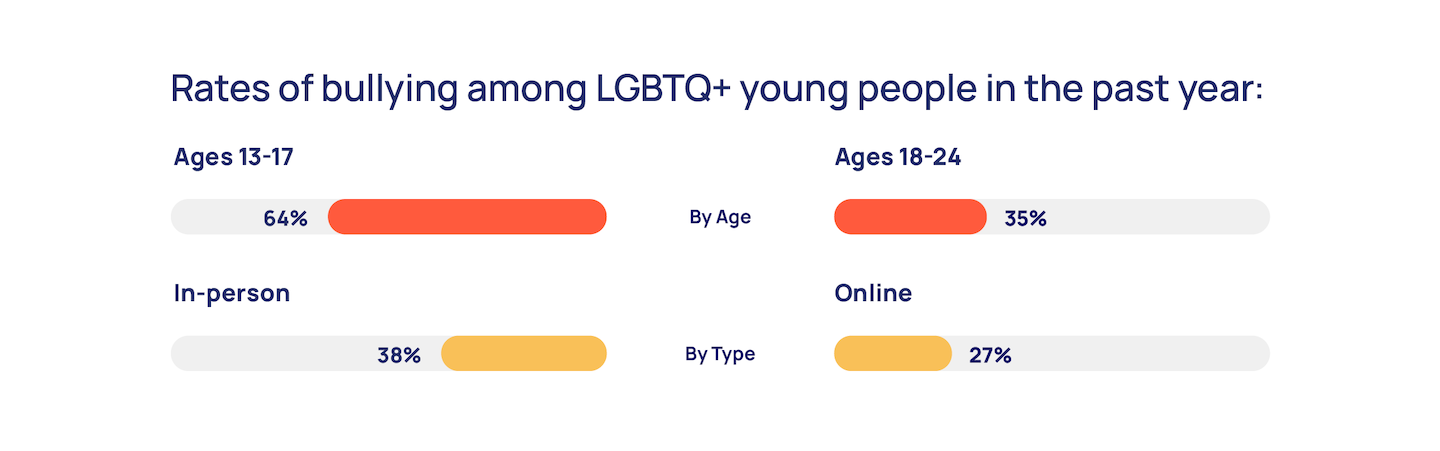 Rates of bullying among LGBTQ+ young people in the past year:

Ages 13-17

64%

By Age

Ages 18-24

35%

In-person

38%

By Type

Online

27%